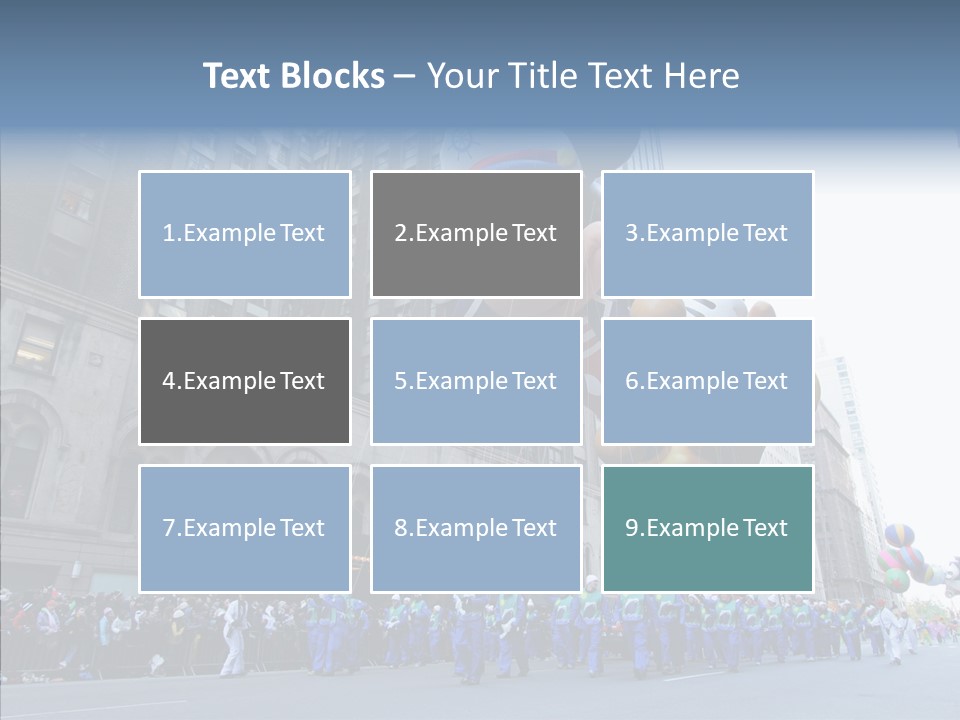 Text Blocks – Your Title Text Here

1.Example Text

2.Example Text

3.Example Text

4.Example Text

5.Example Text

6.Example Text

7.Example Text

8.Example Text

9.Example Text